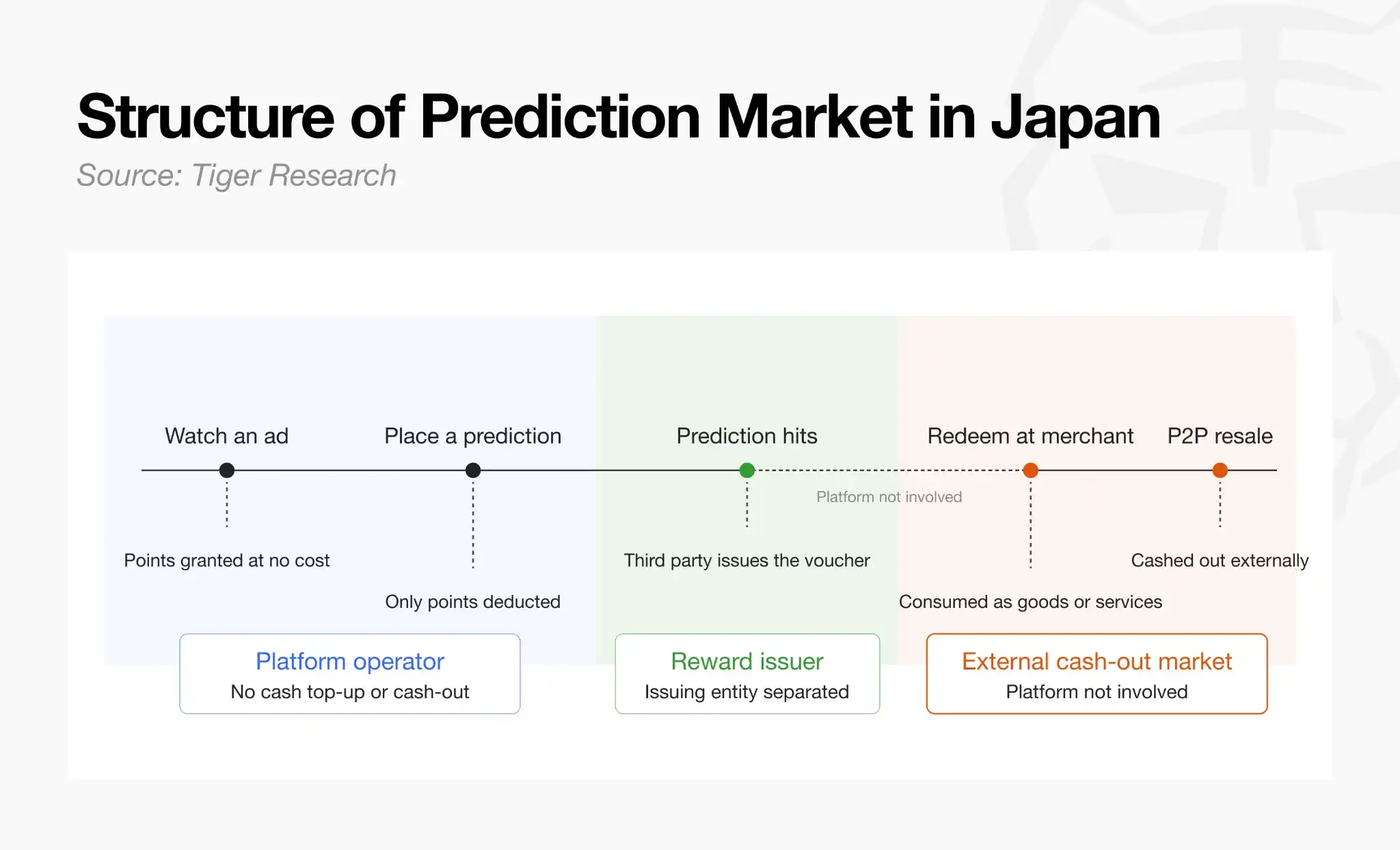 Structure of Prediction Market in Japan
Source: Tiger Research

Watch an ad
Place a prediction
Prediction hits
Redeem at merchant
P2P resale

Platform not involved

Points granted at no cost
Only points deducted
Third party issues the voucher
Consumed as goods or services
Cashed out externally

Platform operator
No cash top-up or cash-out

Reward issuer
Issuing entity separated

External cash-out market
Platform not involved